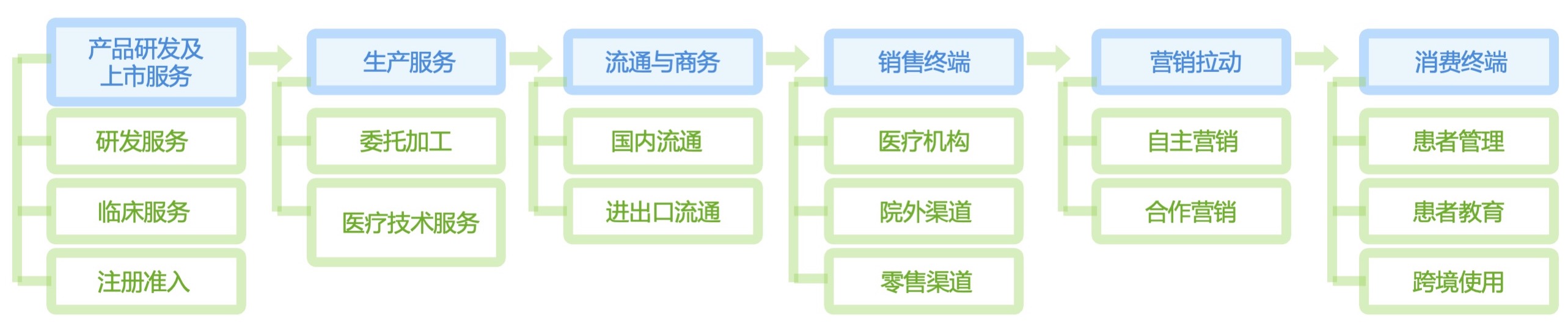 产品研发及上市服务

研发服务

临床服务

注册准入

生产服务

委托加工

医疗技术服务

流通与商务

国内流通

进出口流通

销售终端

医疗机构

院外渠道

零售渠道

营销拉动

自主营销

合作营销

消费终端

患者管理

患者教育

跨境使用